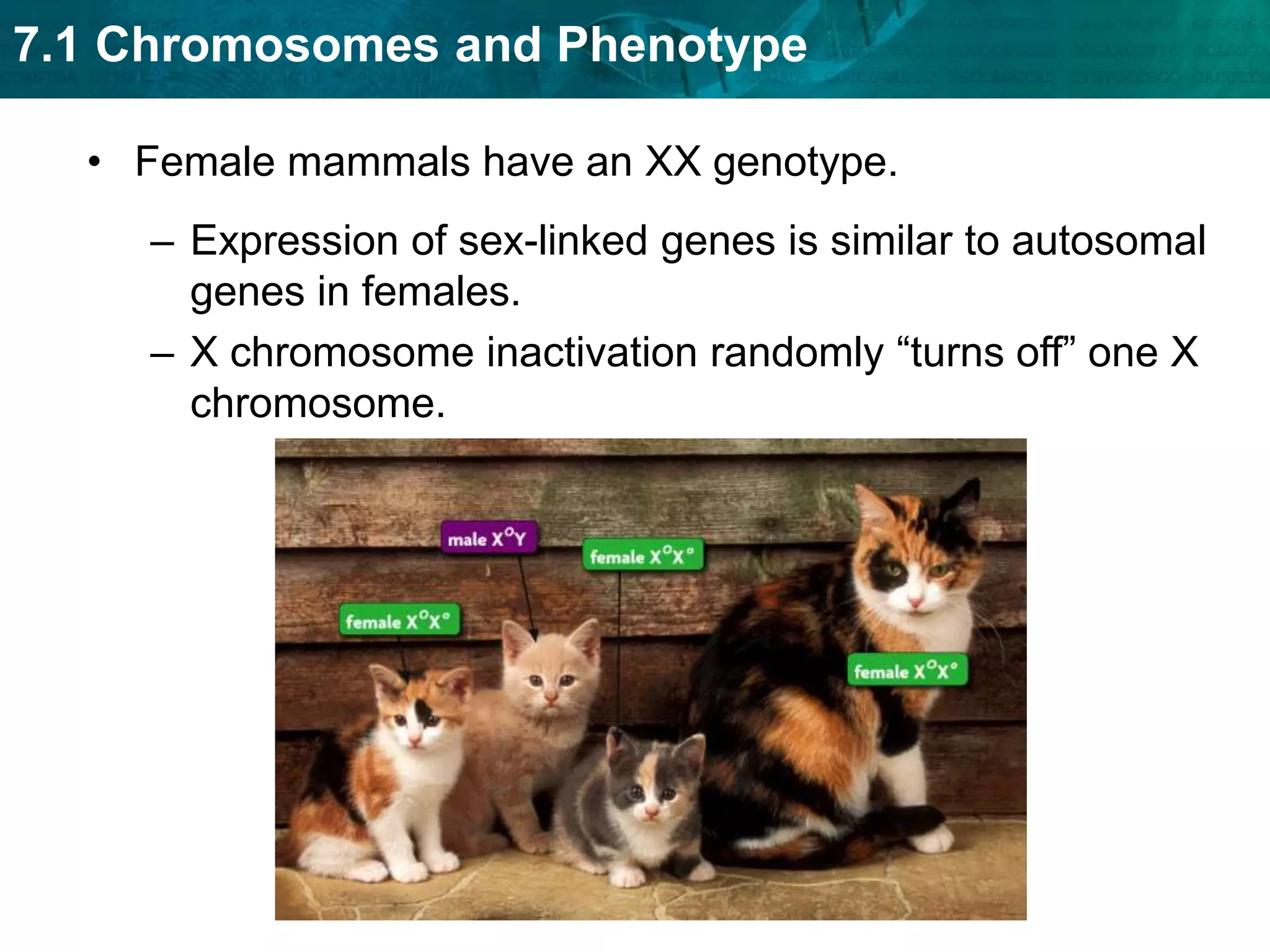 7.1 Chromosomes and Phenotype

• Female mammals have an XX genotype.

– Expression of sex-linked genes is similar to autosomal genes in females.

– X chromosome inactivation randomly “turns off” one X chromosome.

male $X^OY$

female $X^OX^o$

female $X^OX^o$

female $X^OX^o$